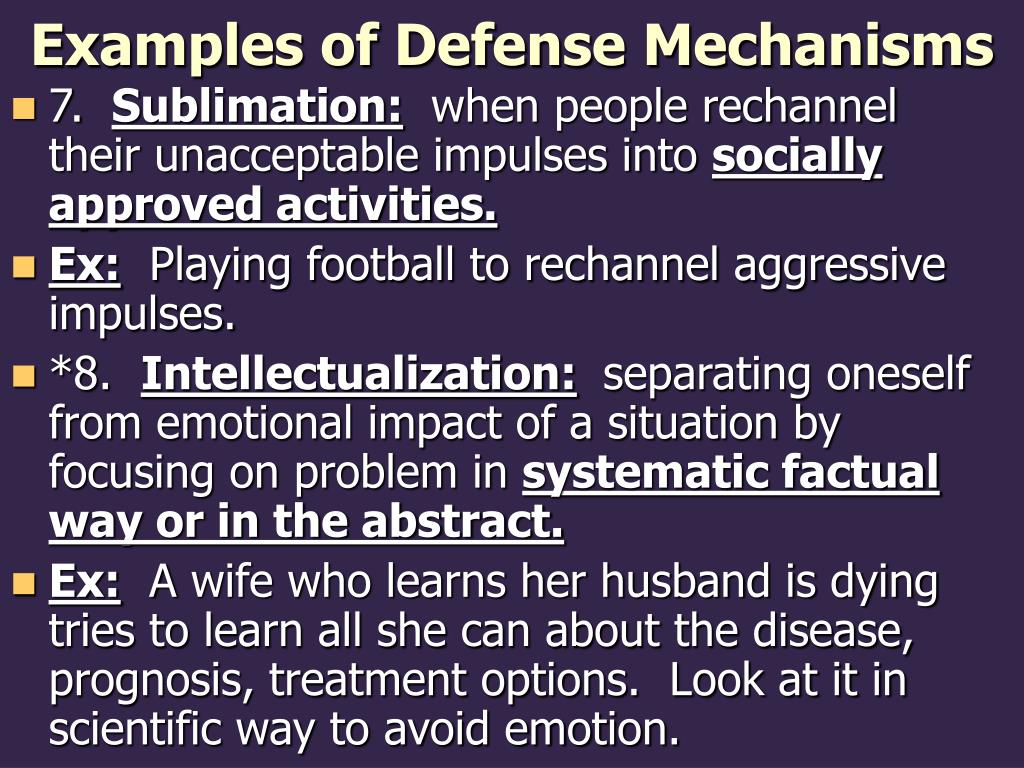 Examples of Defense Mechanisms

7. Sublimation: when people rechannel their unacceptable impulses into socially approved activities.

Ex: Playing football to rechannel aggressive impulses.

*8. Intellectualization: separating oneself from emotional impact of a situation by focusing on problem in systematic factual way or in the abstract.

Ex: A wife who learns her husband is dying tries to learn all she can about the disease, prognosis, treatment options. Look at it in scientific way to avoid emotion.